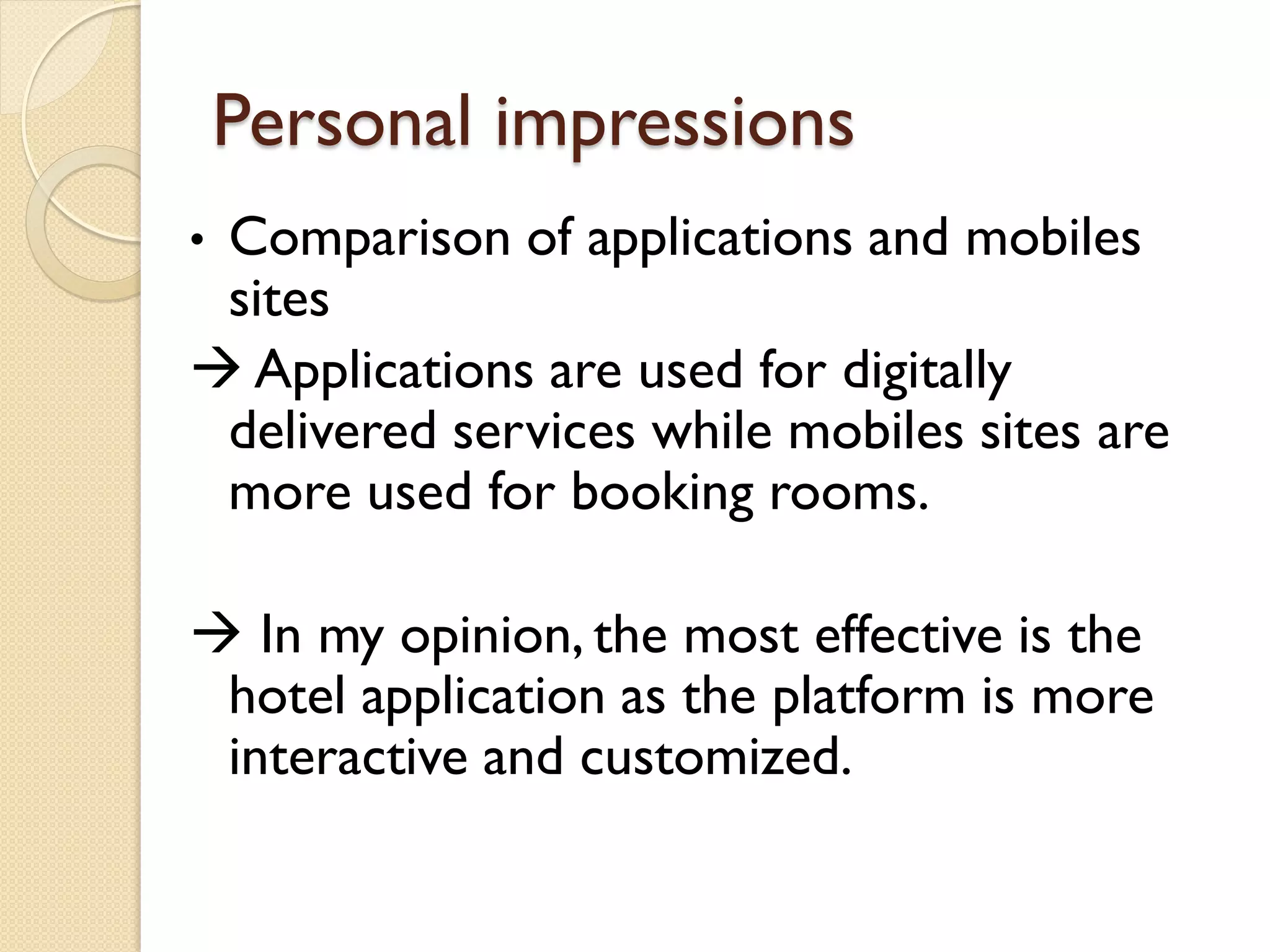 Personal impressions

• Comparison of applications and mobiles sites

→ Applications are used for digitally delivered services while mobiles sites are more used for booking rooms.

→ In my opinion, the most effective is the hotel application as the platform is more interactive and customized.